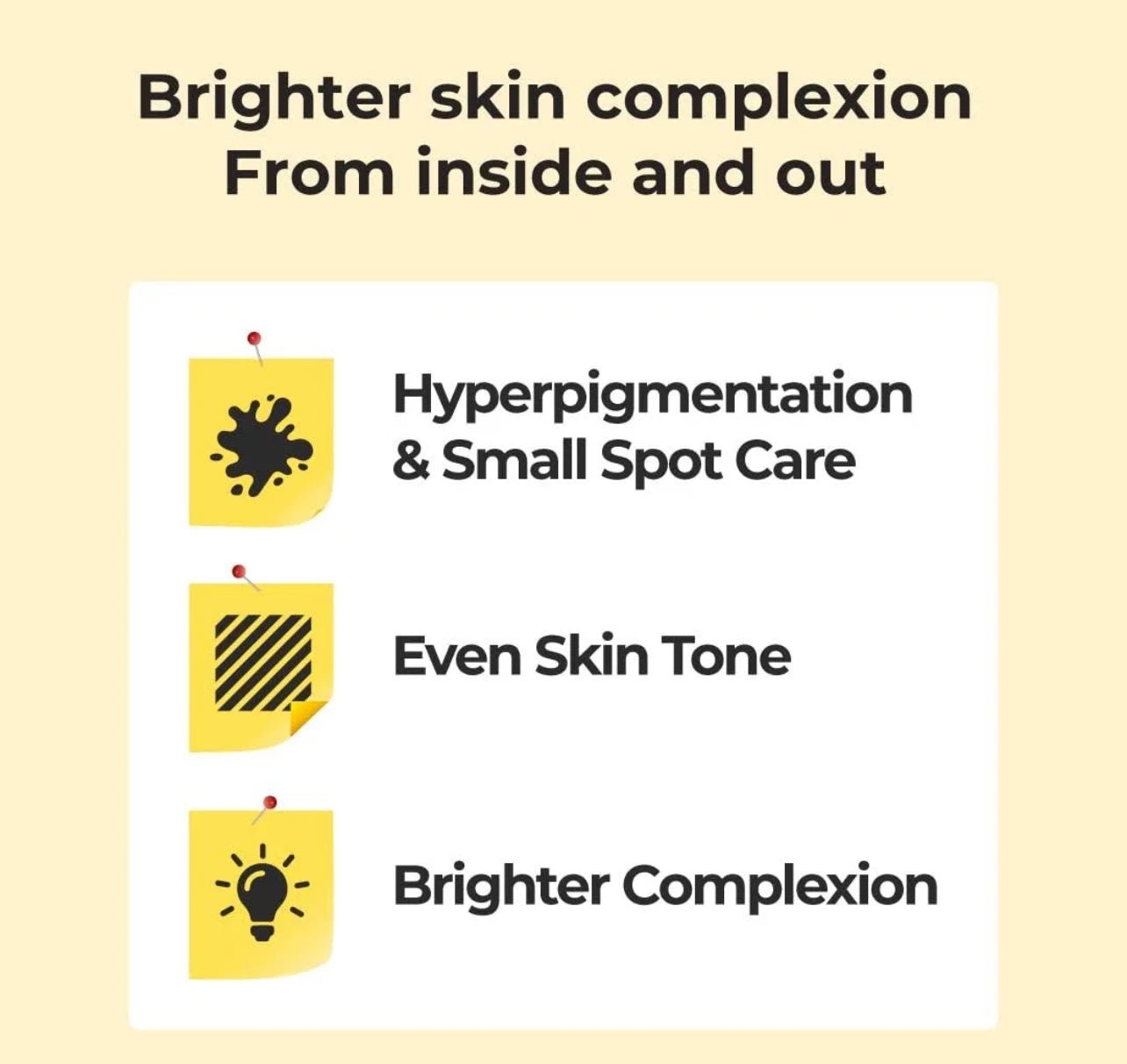 Brighter skin complexion
From inside and out

Hyperpigmentation & Small Spot Care

Even Skin Tone

Brighter Complexion